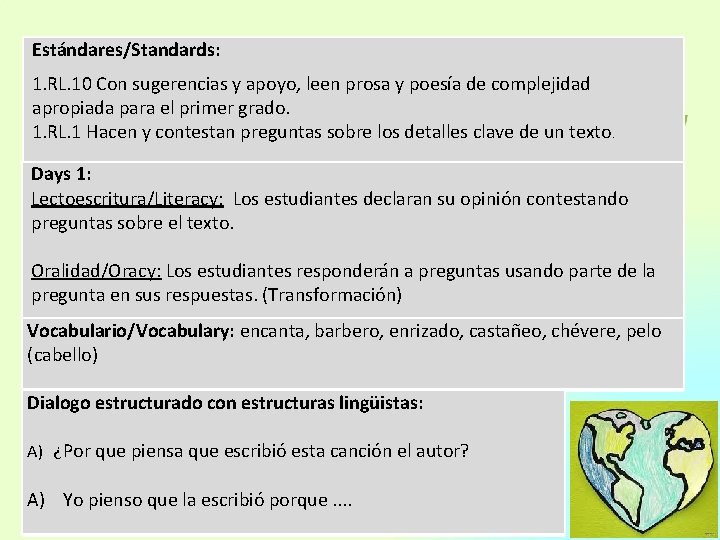 Estándares/Standards:

1.RL.10 Con sugerencias y apoyo, leen prosa y poesía de complejidad apropiada para el primer grado.
1.RL.1 Hacen y contestan preguntas sobre los detalles clave de un texto.

Days 1:
Lectoescritura/Literacy: Los estudiantes declaran su opinión contestando preguntas sobre el texto.

Oralidad/Oracy: Los estudiantes responderán a preguntas usando parte de la pregunta en sus respuestas. (Transformación)

Vocabulario/Vocabulary: encanta, barbero, enrizado, castañeo, chévere, pelo (cabello)

Dialogo estructurado con estructuras lingüistas:

A) ¿Por que piensa que escribió esta canción el autor?

A) Yo pienso que la escribió porque ....